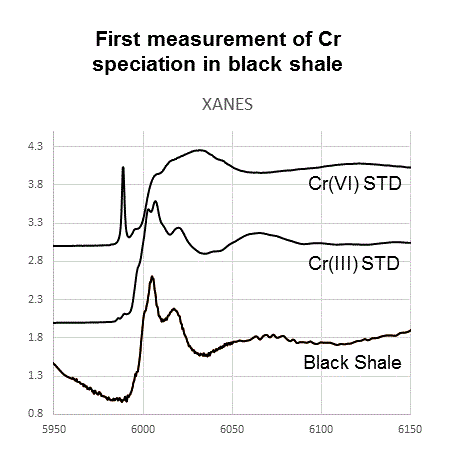 First measurement of Cr speciation in black shale

XANES

4.3
3.8
3.3
2.8
2.3
1.8
1.3
0.8

Cr(VI) STD
Cr(III) STD
Black Shale

5950
6000
6050
6100
6150